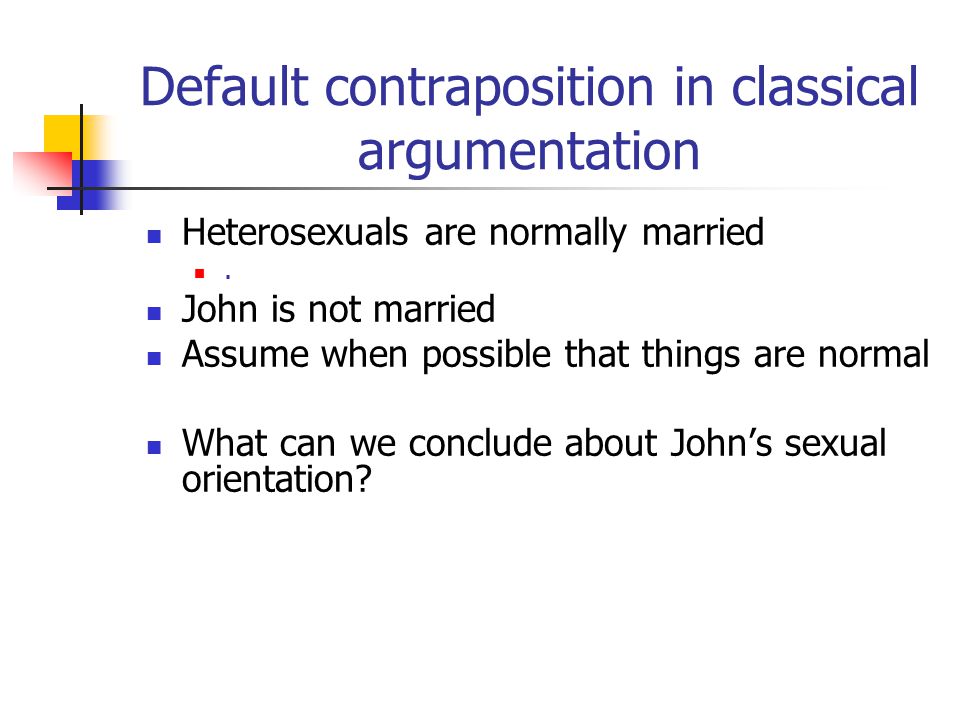 Default contraposition in classical argumentation

- Heterosexuals are normally married
  - .
- John is not married
- Assume when possible that things are normal

- What can we conclude about John's sexual orientation?